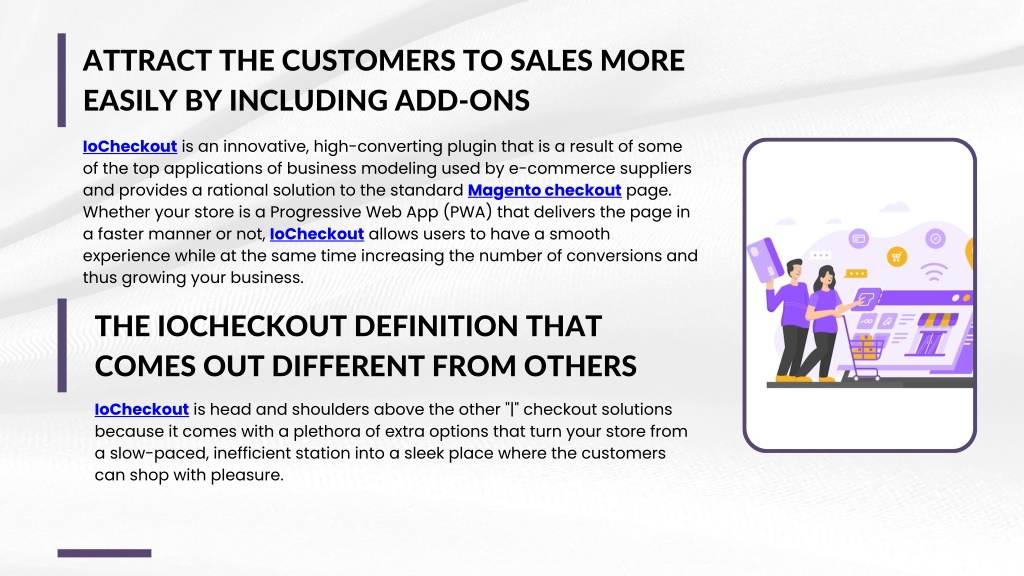 ATTRACT THE CUSTOMERS TO SALES MORE EASILY BY INCLUDING ADD-ONS

IoCheckout is an innovative, high-converting plugin that is a result of some of the top applications of business modeling used by e-commerce suppliers and provides a rational solution to the standard Magento checkout page. Whether your store is a Progressive Web App (PWA) that delivers the page in a faster manner or not, IoCheckout allows users to have a smooth experience while at the same time increasing the number of conversions and thus growing your business.

THE IOCHECKOUT DEFINITION THAT COMES OUT DIFFERENT FROM OTHERS

IoCheckout is head and shoulders above the other "|" checkout solutions because it comes with a plethora of extra options that turn your store from a slow-paced, inefficient station into a sleek place where the customers can shop with pleasure.